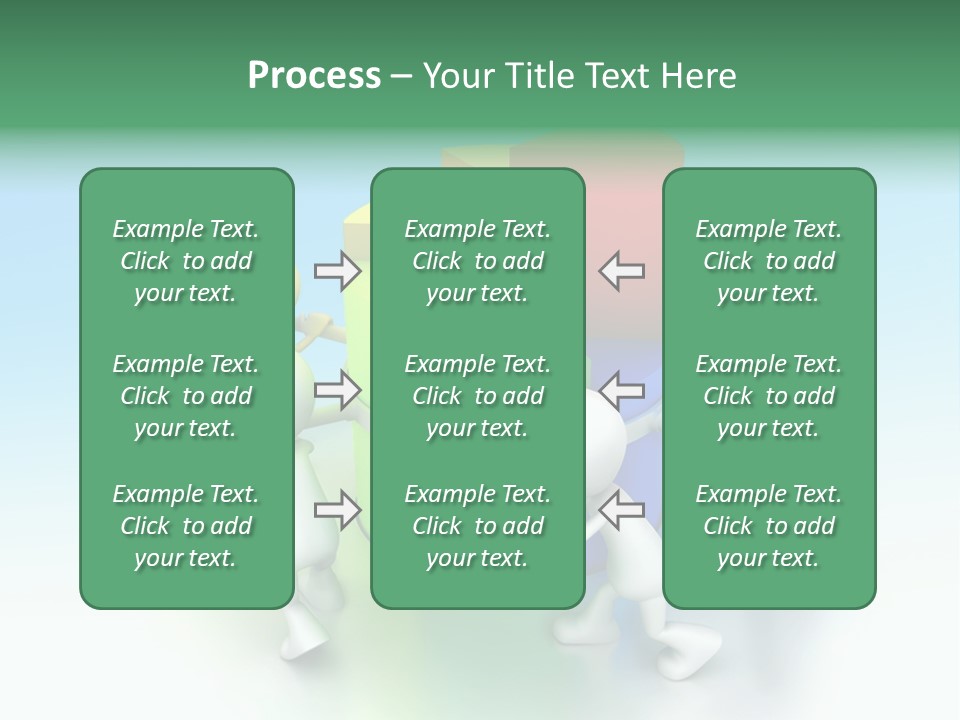 Process – Your Title Text Here

Example Text. Click to add your text.

Example Text. Click to add your text.

Example Text. Click to add your text.

Example Text. Click to add your text.

Example Text. Click to add your text.

Example Text. Click to add your text.

Example Text. Click to add your text.

Example Text. Click to add your text.

Example Text. Click to add your text.